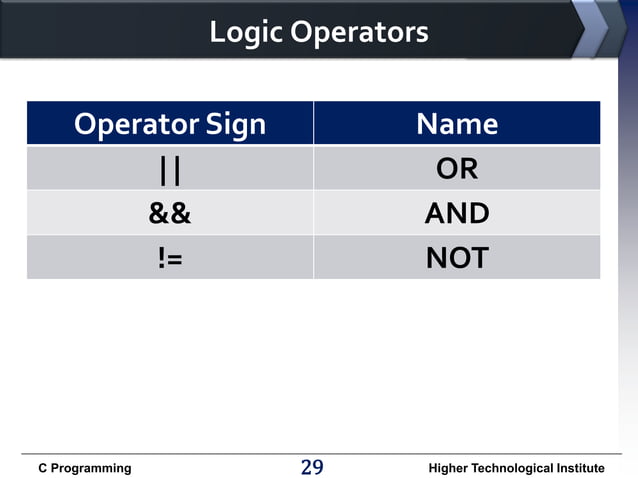 Logic Operators

| Operator Sign | Name |
|---|---|
| \|\| | OR |
| && | AND |
| != | NOT |

C Programming 29 Higher Technological Institute